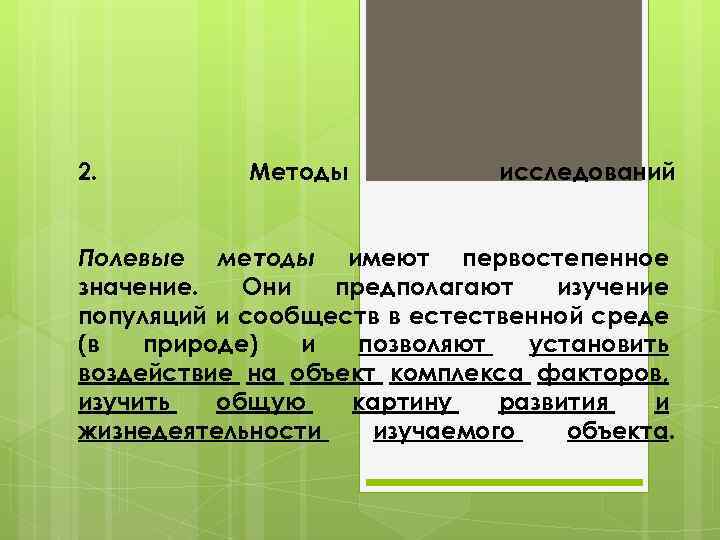 2. Методы исследований

Полевые методы имеют первостепенное значение. Они предполагают изучение популяций и сообществ в естественной среде (в природе) и позволяют установить воздействие на объект комплекса факторов, изучить общую картину развития и жизнедеятельности изучаемого объекта.